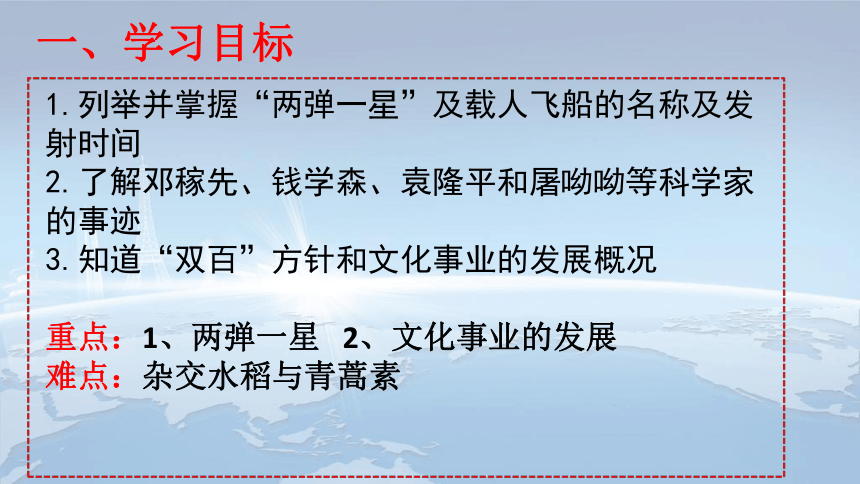 一、学习目标

1. 列举并掌握“两弹一星”及载人飞船的名称及发射时间
2. 了解邓稼先、钱学森、袁隆平和屠呦呦等科学家的事迹
3. 知道“双百”方针和文化事业的发展概况

重点：1、两弹一星 2、文化事业的发展
难点：杂交水稻与青蒿素